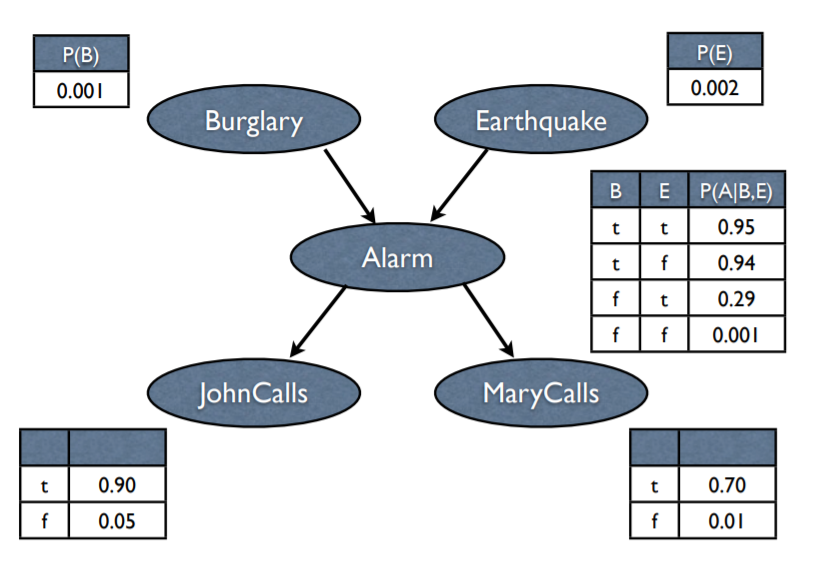 | P(B) |
|---|
| 0.001 |

| P(E) |
|---|
| 0.002 |

Burglary

Earthquake

| B | E | P(A\|B,E) |
|---|---|---|
| t | t | 0.95 |
| t | f | 0.94 |
| f | t | 0.29 |
| f | f | 0.001 |

Alarm

JohnCalls

MaryCalls

| | |
|---|---|
| t | 0.90 |
| f | 0.05 |

| | |
|---|---|
| t | 0.70 |
| f | 0.01 |